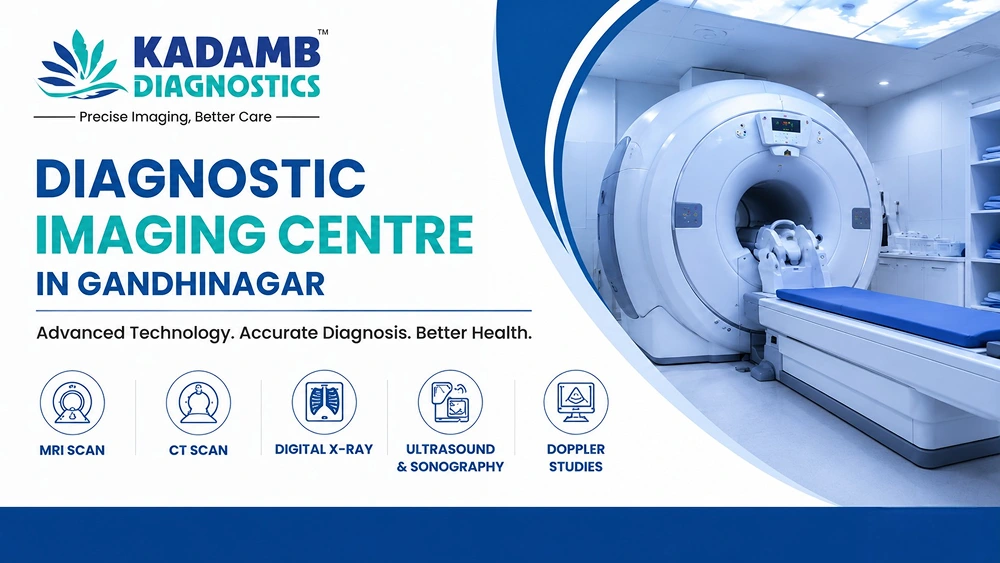 KADAMB™
DIAGNOSTICS
Precise Imaging, Better Care

DIAGNOSTIC
IMAGING CENTRE
IN GANDHINAGAR

Advanced Technology. Accurate Diagnosis. Better Health.

MRI SCAN

CT SCAN

DIGITAL X-RAY

ULTRASOUND & SONOGRAPHY

DOPPLER STUDIES